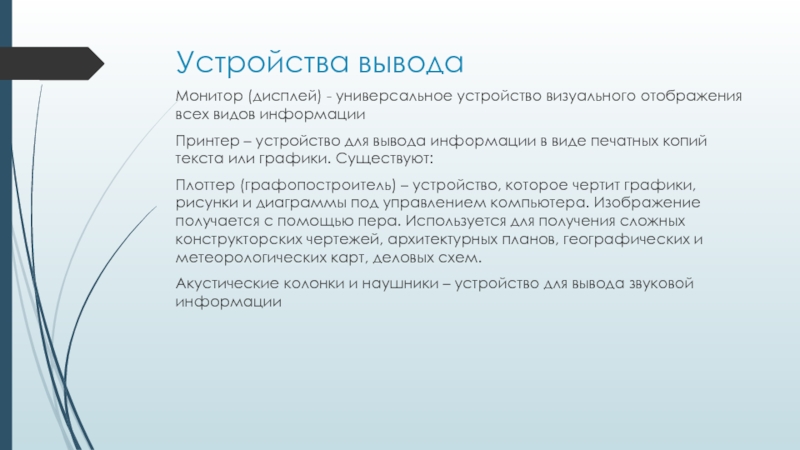 Устройства вывода

Монитор (дисплей) - универсальное устройство визуального отображения всех видов информации

Принтер – устройство для вывода информации в виде печатных копий текста или графики. Существуют:

Плоттер (графопостроитель) – устройство, которое чертит графики, рисунки и диаграммы под управлением компьютера. Изображение получается с помощью пера. Используется для получения сложных конструкторских чертежей, архитектурных планов, географических и метеорологических карт, деловых схем.

Акустические колонки и наушники – устройство для вывода звуковой информации